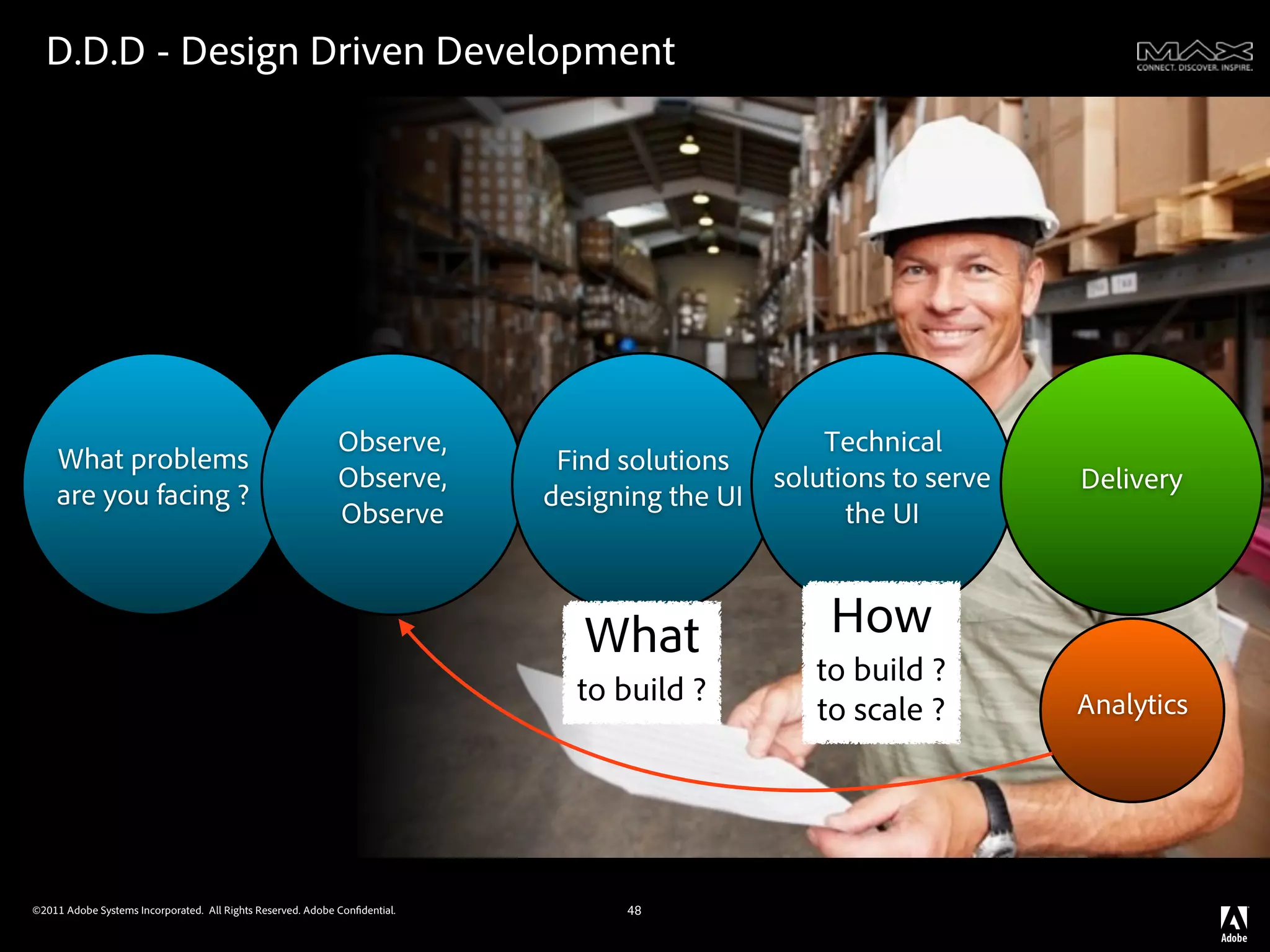 D.D.D - Design Driven Development

MAX
CONNECT. DISCOVER. INSPIRE.

What problems are you facing ?

Observe, Observe, Observe

Find solutions designing the UI

Technical solutions to serve the UI

Delivery

What to build ?

How to build ? to scale ?

Analytics

©2011 Adobe Systems Incorporated. All Rights Reserved. Adobe Confidential.

48

Adobe